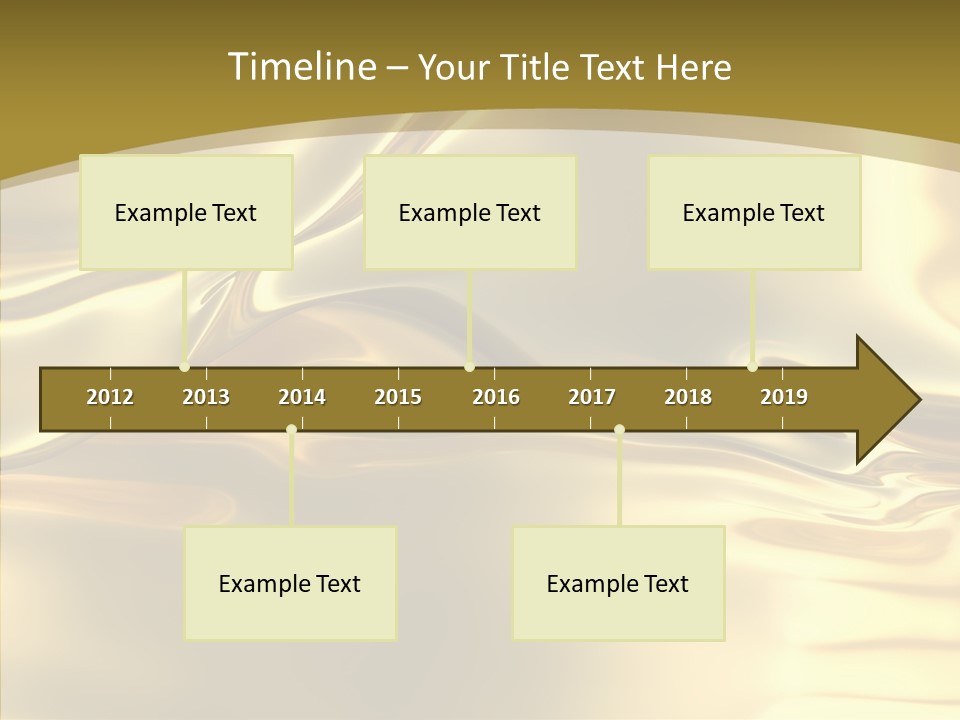 Timeline – Your Title Text Here

Example Text

Example Text

Example Text

2012 2013 2014 2015 2016 2017 2018 2019

Example Text

Example Text